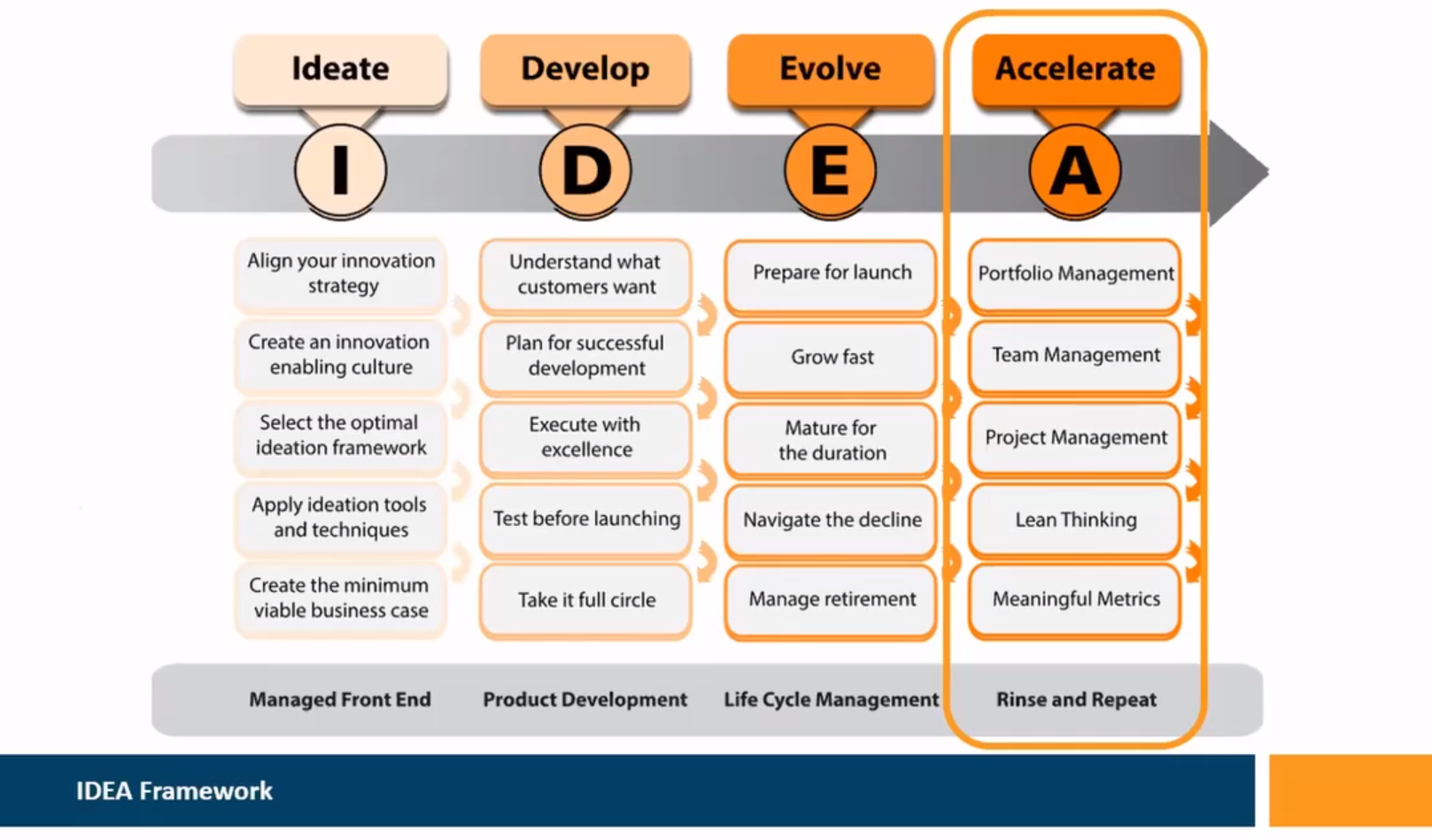 Ideate

I

Align your innovation strategy

Create an innovation enabling culture

Select the optimal ideation framework

Apply ideation tools and techniques

Create the minimum viable business case

Managed Front End

Develop

D

Understand what customers want

Plan for successful development

Execute with excellence

Test before launching

Take it full circle

Product Development

Evolve

E

Prepare for launch

Grow fast

Mature for the duration

Navigate the decline

Manage retirement

Life Cycle Management

Accelerate

A

Portfolio Management

Team Management

Project Management

Lean Thinking

Meaningful Metrics

Rinse and Repeat

IDEA Framework